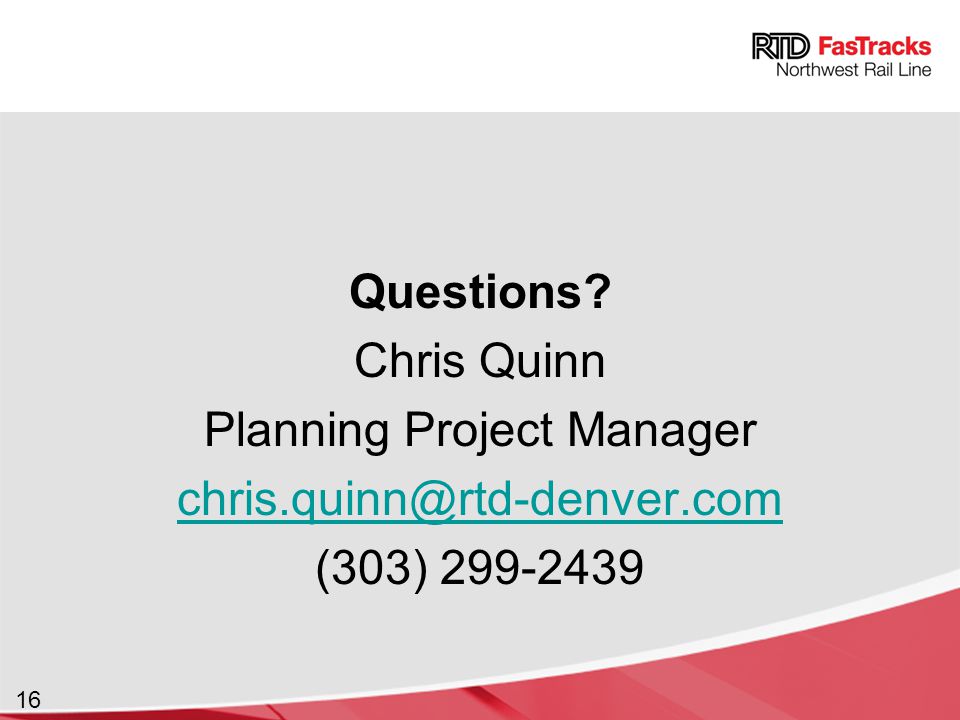 RTD FasTracks
Northwest Rail Line

Questions?
Chris Quinn
Planning Project Manager
chris.quinn@rtd-denver.com
(303) 299-2439

16